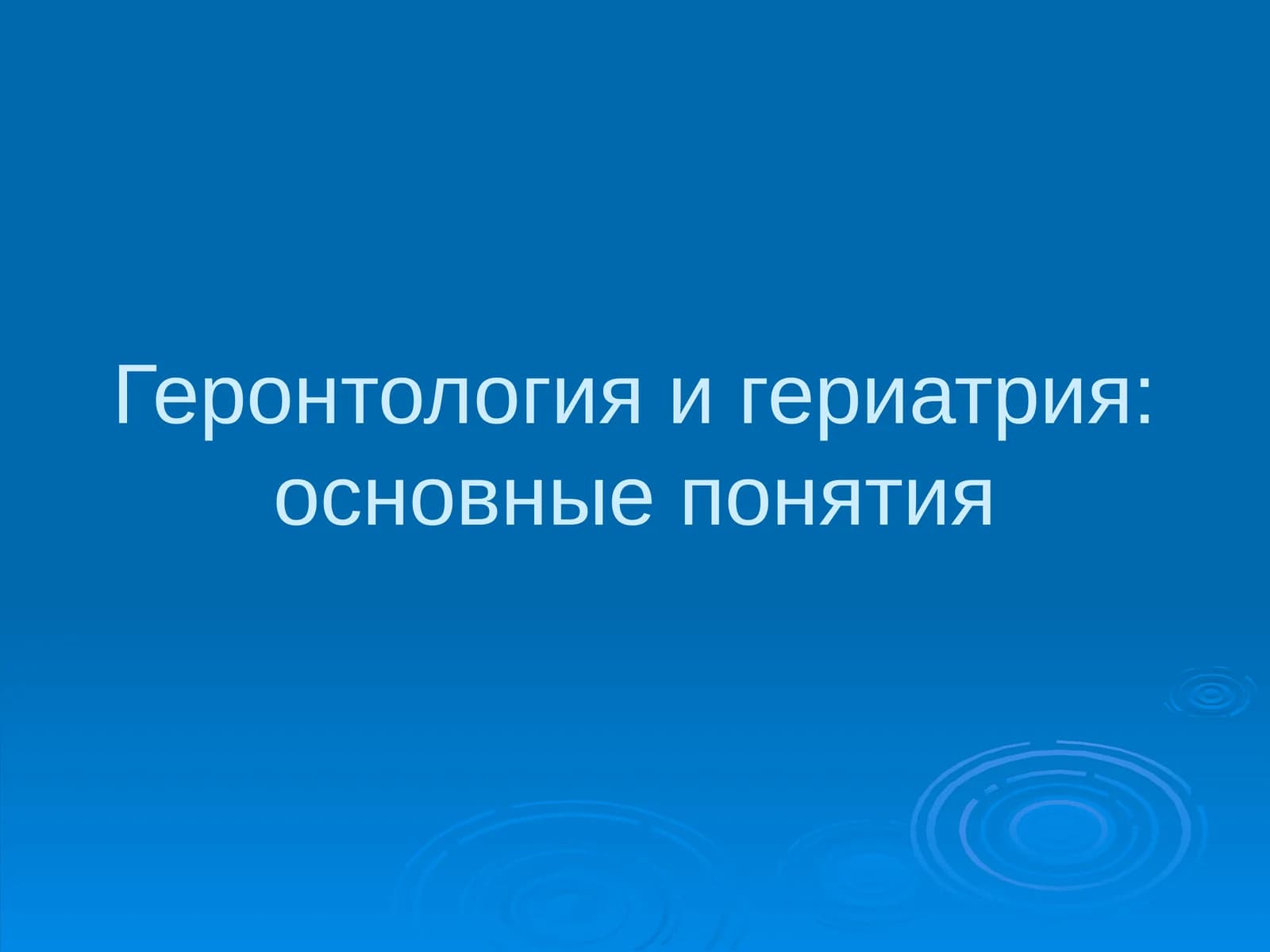 Геронтология и гериатрия: основные понятия